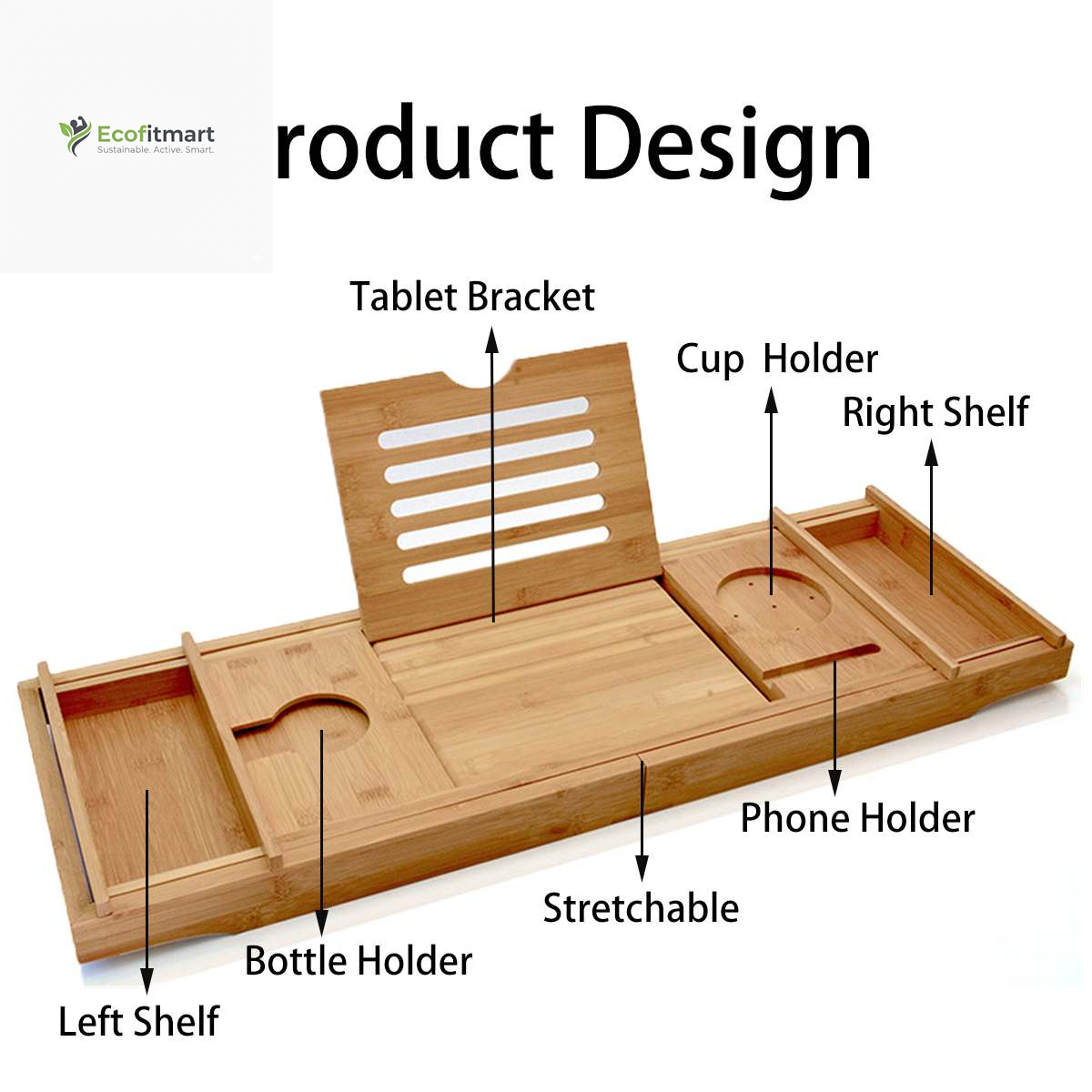 Ecofitmart
Sustainable. Active. Smart.

roduct Design

Tablet Bracket

Cup Holder

Right Shelf

Phone Holder

Stretchable

Bottle Holder

Left Shelf